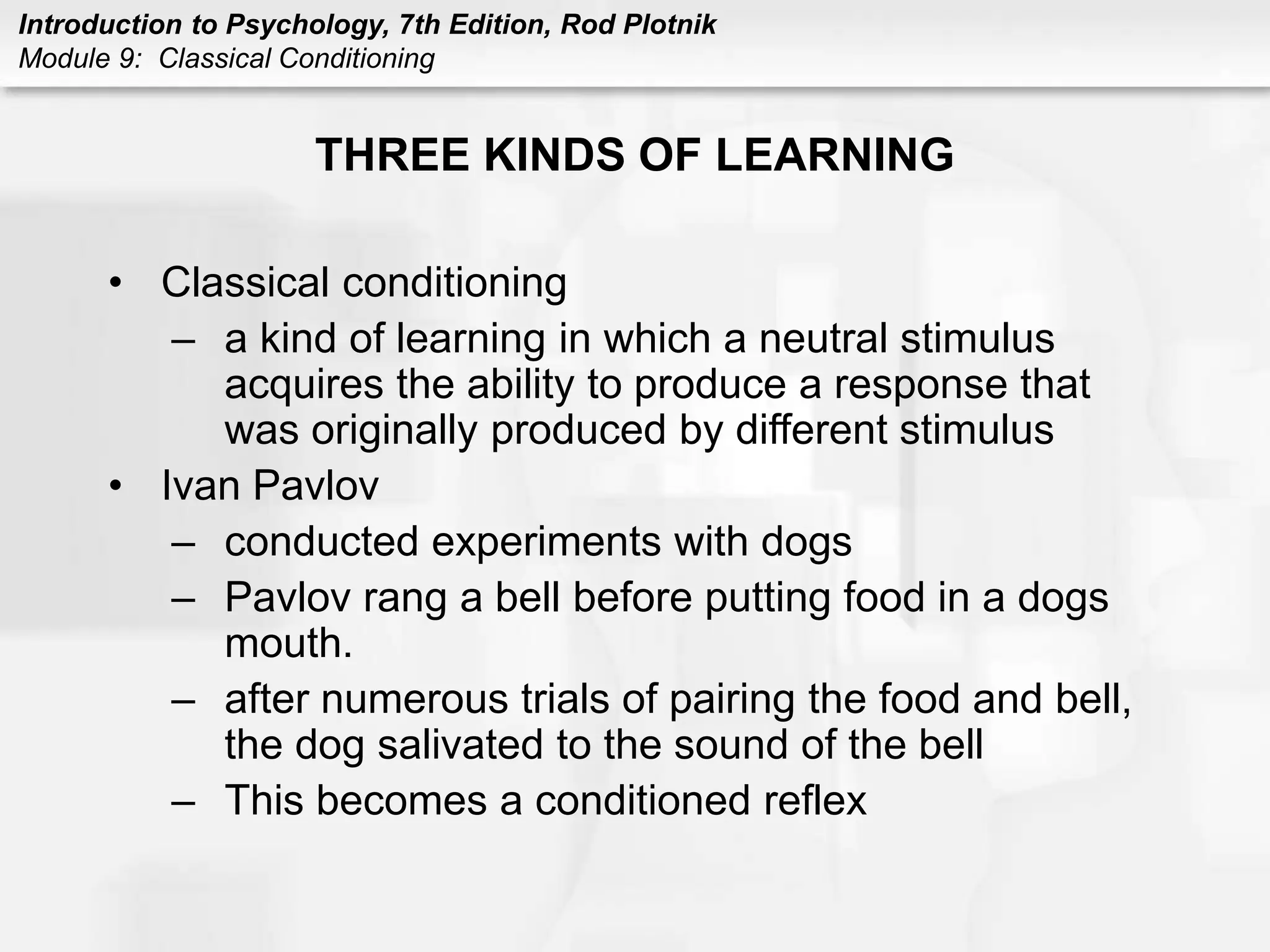 Introduction to Psychology, 7th Edition, Rod Plotnik
Module 9: Classical Conditioning

THREE KINDS OF LEARNING

• Classical conditioning
– a kind of learning in which a neutral stimulus acquires the ability to produce a response that was originally produced by different stimulus
• Ivan Pavlov
– conducted experiments with dogs
– Pavlov rang a bell before putting food in a dogs mouth.
– after numerous trials of pairing the food and bell, the dog salivated to the sound of the bell
– This becomes a conditioned reflex